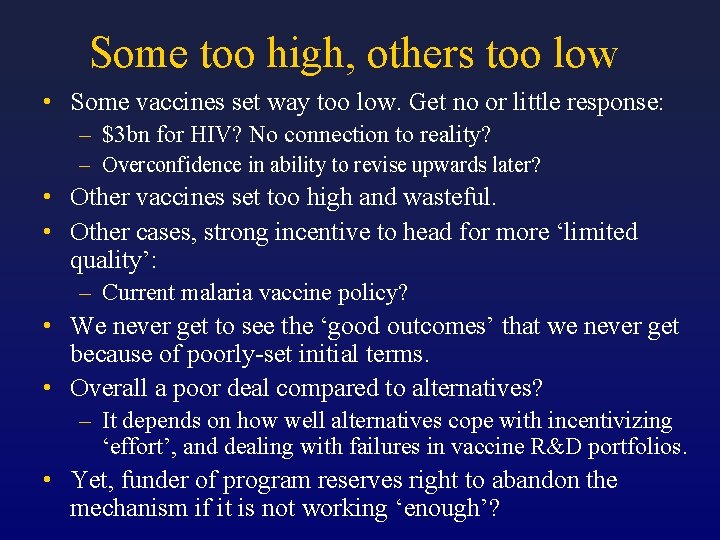 Some too high, others too low

• Some vaccines set way too low. Get no or little response:
– \$3bn for HIV? No connection to reality?
– Overconfidence in ability to revise upwards later?
• Other vaccines set too high and wasteful.
• Other cases, strong incentive to head for more ‘limited quality’:
– Current malaria vaccine policy?
• We never get to see the ‘good outcomes’ that we never get because of poorly-set initial terms.
• Overall a poor deal compared to alternatives?
– It depends on how well alternatives cope with incentivizing ‘effort’, and dealing with failures in vaccine R&D portfolios.
• Yet, funder of program reserves right to abandon the mechanism if it is not working ‘enough’?